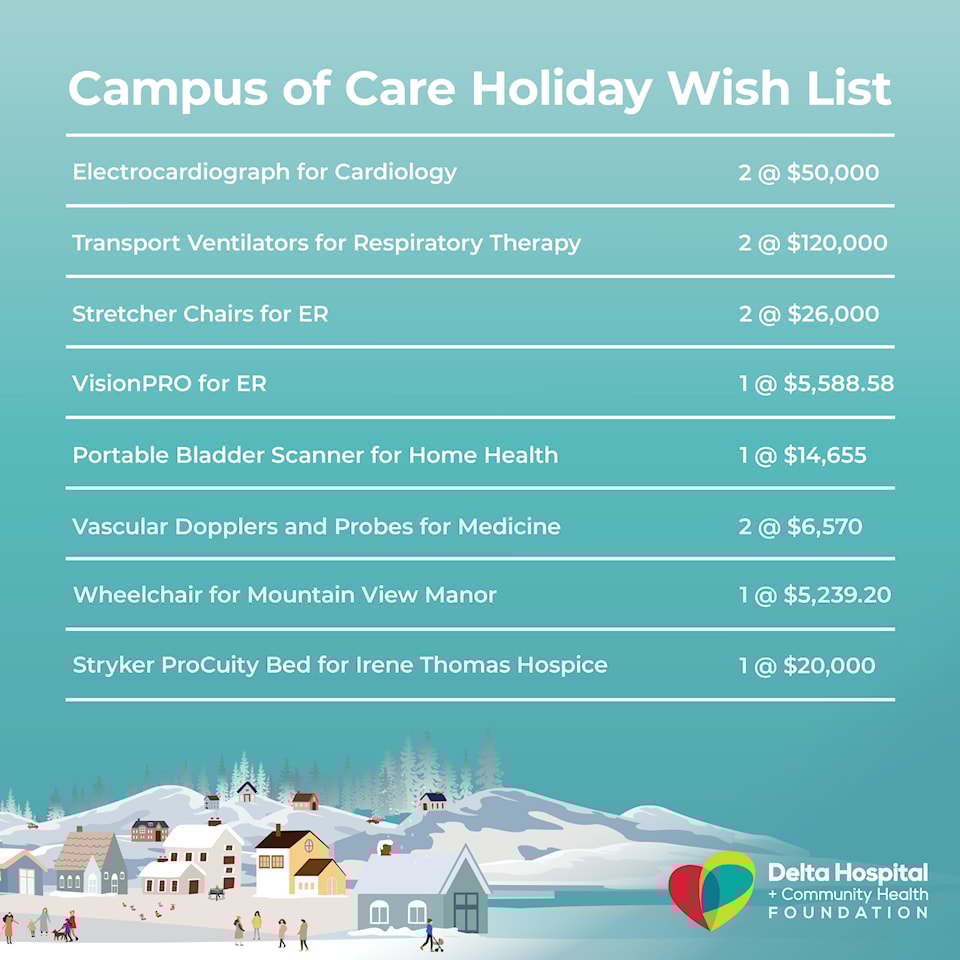 Campus of Care Holiday Wish List

| | |
|---|---|
| Electrocardiograph for Cardiology | 2 @ \$50,000 |
| Transport Ventilators for Respiratory Therapy | 2 @ \$120,000 |
| Stretcher Chairs for ER | 2 @ \$26,000 |
| VisionPRO for ER | 1 @ \$5,588.58 |
| Portable Bladder Scanner for Home Health | 1 @ \$14,655 |
| Vascular Dopplers and Probes for Medicine | 2 @ \$6,570 |
| Wheelchair for Mountain View Manor | 1 @ \$5,239.20 |
| Stryker ProCuity Bed for Irene Thomas Hospice | 1 @ \$20,000 |

Delta Hospital + Community Health FOUNDATION